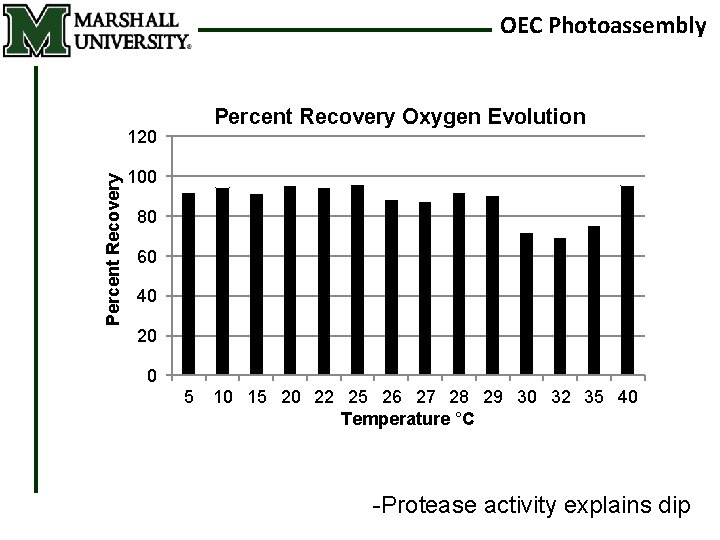 M MARSHALL UNIVERSITY.

OEC Photoassembly

Percent Recovery Oxygen Evolution

Percent Recovery

120
100
80
60
40
20
0

5 10 15 20 22 25 26 27 28 29 30 32 35 40

Temperature °C

-Protease activity explains dip